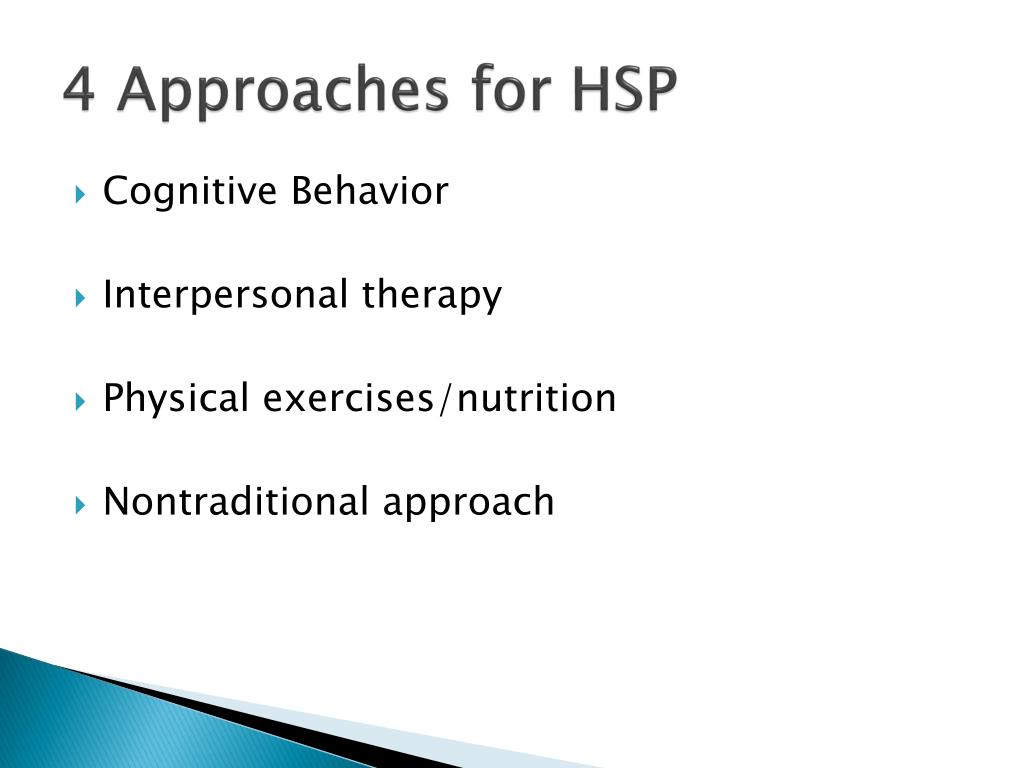 4 Approaches for HSP

Cognitive Behavior

Interpersonal therapy

Physical exercises/nutrition

Nontraditional approach